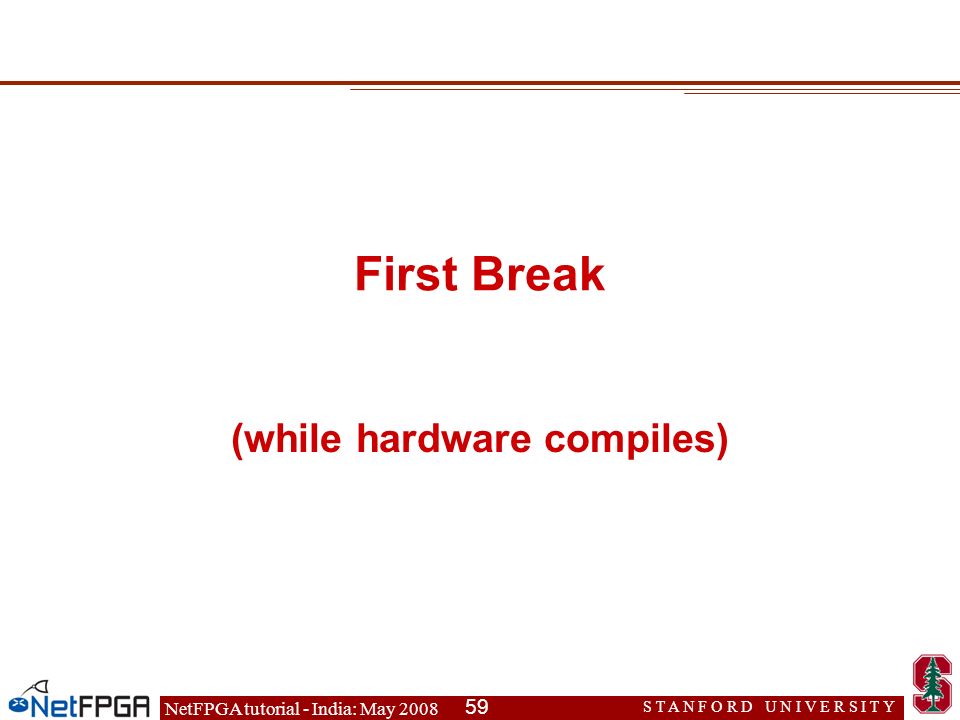 First Break

(while hardware compiles)

NetFPGA

NetFPGA tutorial - India: May 2008 59

STANFORD UNIVERSITY